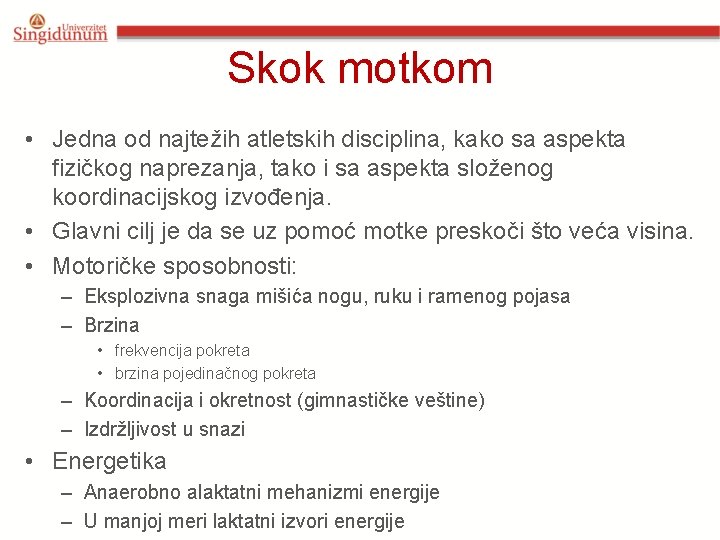 Univerzitet Singidunum

Skok motkom

• Jedna od najtežih atletskih disciplina, kako sa aspekta fizičkog naprezanja, tako i sa aspekta složenog koordinacijskog izvođenja.
• Glavni cilj je da se uz pomoć motke preskoči što veća visina.
• Motoričke sposobnosti:
– Eksplozivna snaga mišića nogu, ruku i ramenog pojasa
– Brzina
• frekvencija pokreta
• brzina pojedinačnog pokreta
– Koordinacija i okretnost (gimnastičke veštine)
– Izdržljivost u snazi
• Energetika
– Anaerobno alaktatni mehanizmi energije
– U manjoj meri laktatni izvori energije